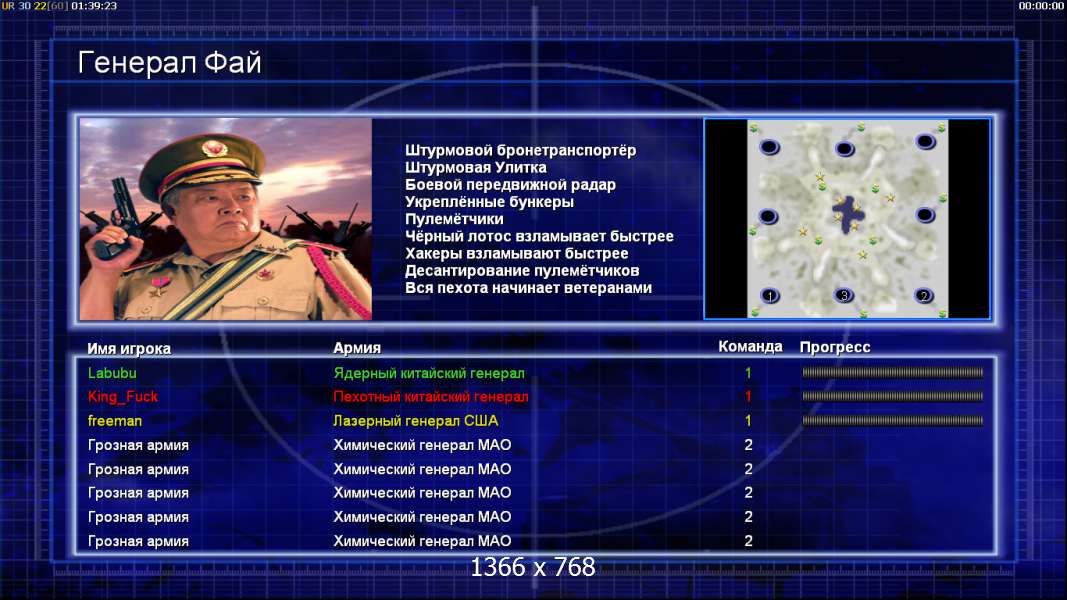 UR 30 22[60] 01:39:23

00:00:00

Генерал Фай

Штурмовой бронетранспортёр
Штурмовая Улитка
Боевой передвижной радар
Укреплённые бункеры
Пулемётчики
Чёрный лотос взламывает быстрее
Хакеры взламывают быстрее
Десантирование пулемётчиков
Вся пехота начинает ветеранами

1 3 2

| Имя игрока | Армия | Команда | Прогресс |
|---|---|---|---|
| Labubu | Ядерный китайский генерал | 1 | |
| King_Fuck | Пехотный китайский генерал | 1 | |
| freeman | Лазерный генерал США | 1 | |
| Грозная армия | Химический генерал МАО | 2 | |
| Грозная армия | Химический генерал МАО | 2 | |
| Грозная армия | Химический генерал МАО | 2 | |
| Грозная армия | Химический генерал МАО | 2 | |
| Грозная армия | Химический генерал МАО | 2 | |

1366 x 768